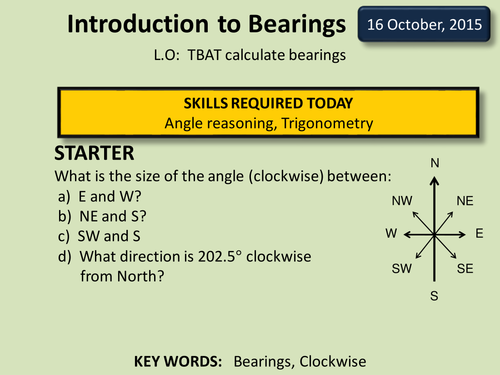 Introduction to Bearings

16 October, 2015

L.O: TBAT calculate bearings

SKILLS REQUIRED TODAY
Angle reasoning, Trigonometry

STARTER
What is the size of the angle (clockwise) between:
a) E and W?
b) NE and S?
c) SW and S
d) What direction is 202.5° clockwise from North?

N
NW
NE
W
E
SW
SE
S

KEY WORDS: Bearings, Clockwise